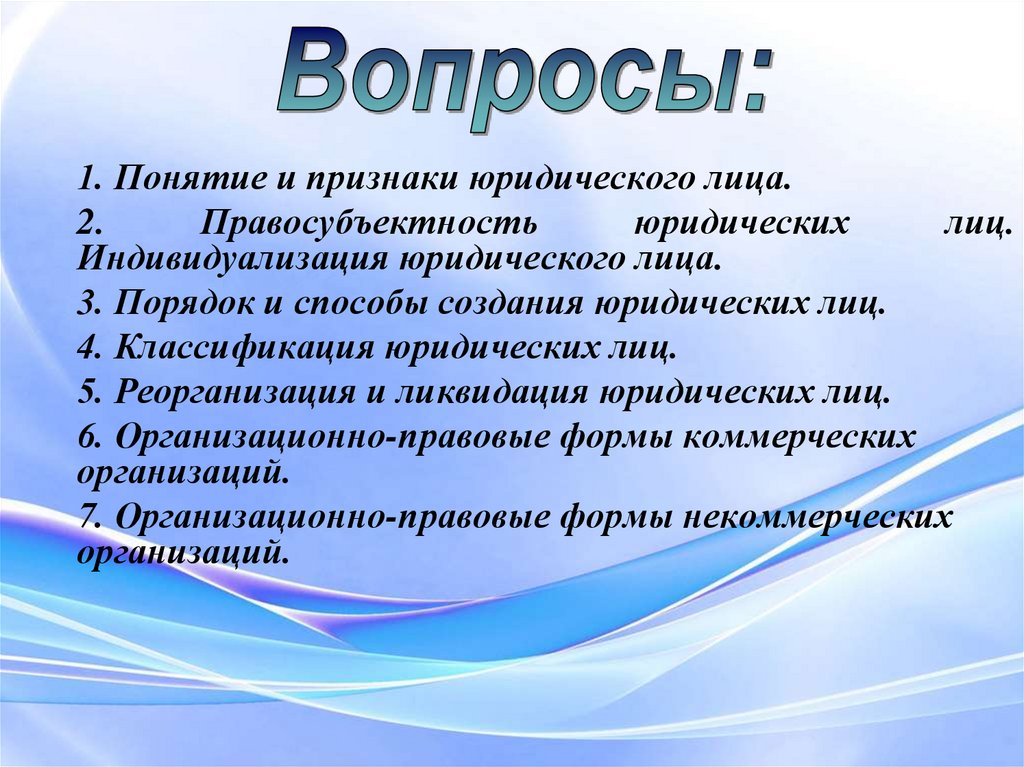 Вопросы:

1. Понятие и признаки юридического лица.

2. Правосубъектность юридических лиц. Индивидуализация юридического лица.

3. Порядок и способы создания юридических лиц.

4. Классификация юридических лиц.

5. Реорганизация и ликвидация юридических лиц.

6. Организационно-правовые формы коммерческих организаций.

7. Организационно-правовые формы некоммерческих организаций.